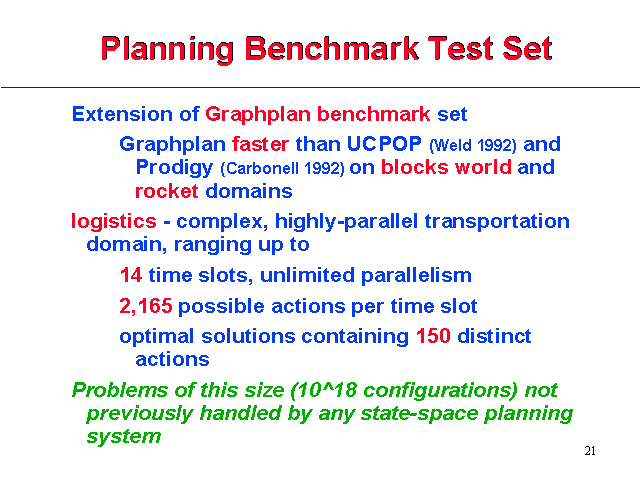 Planning Benchmark Test Set

Extension of Graphplan benchmark set

Graphplan faster than UCPOP (Weld 1992) and Prodigy (Carbonell 1992) on blocks world and rocket domains

logistics - complex, highly-parallel transportation domain, ranging up to

14 time slots, unlimited parallelism

2,165 possible actions per time slot

optimal solutions containing 150 distinct actions

Problems of this size (10^18 configurations) not previously handled by any state-space planning system

21